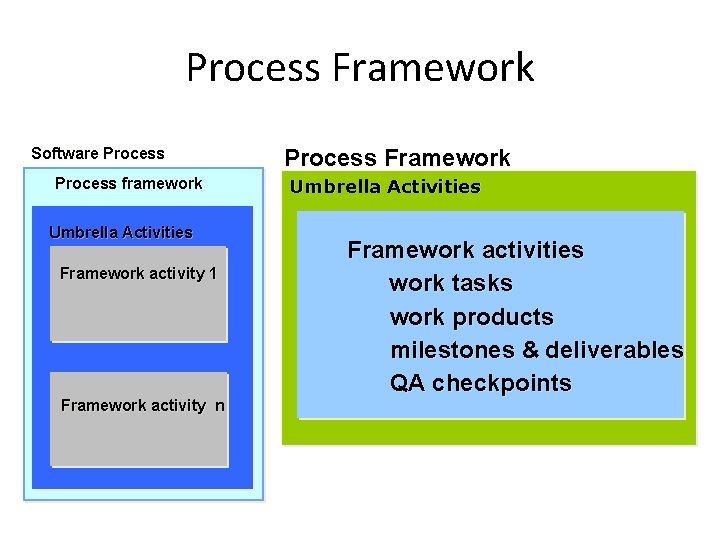 Process Framework

Software Process

Process framework

Umbrella Activities

Framework activity 1

Framework activity n

Process Framework

Umbrella Activities

Framework activities
work tasks
work products
milestones & deliverables
QA checkpoints